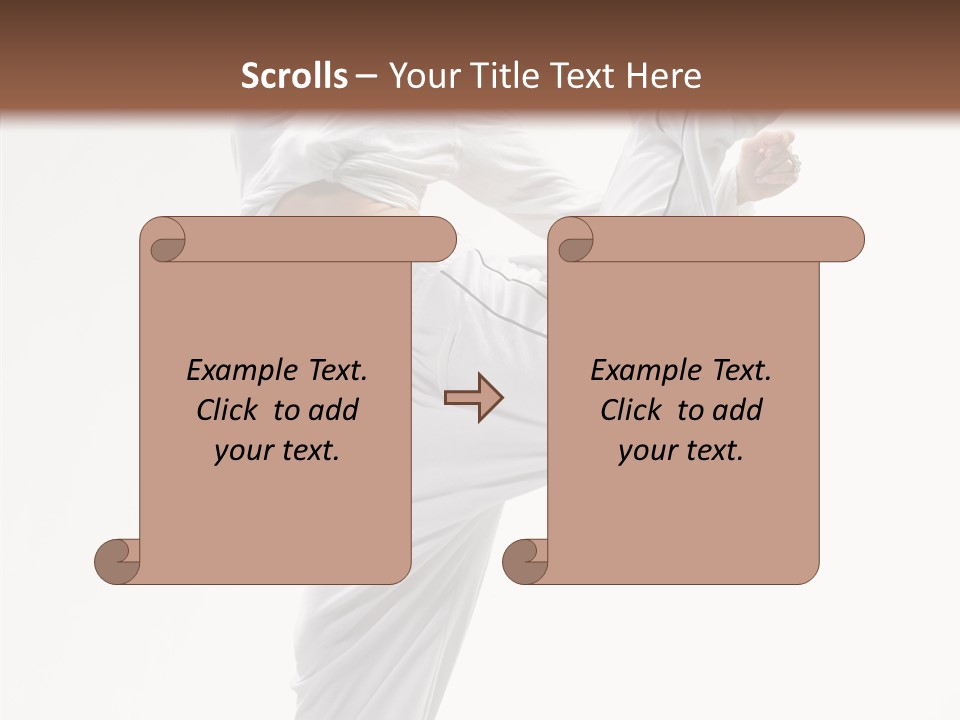 Scrolls – Your Title Text Here

Example Text. Click to add your text.

Example Text. Click to add your text.